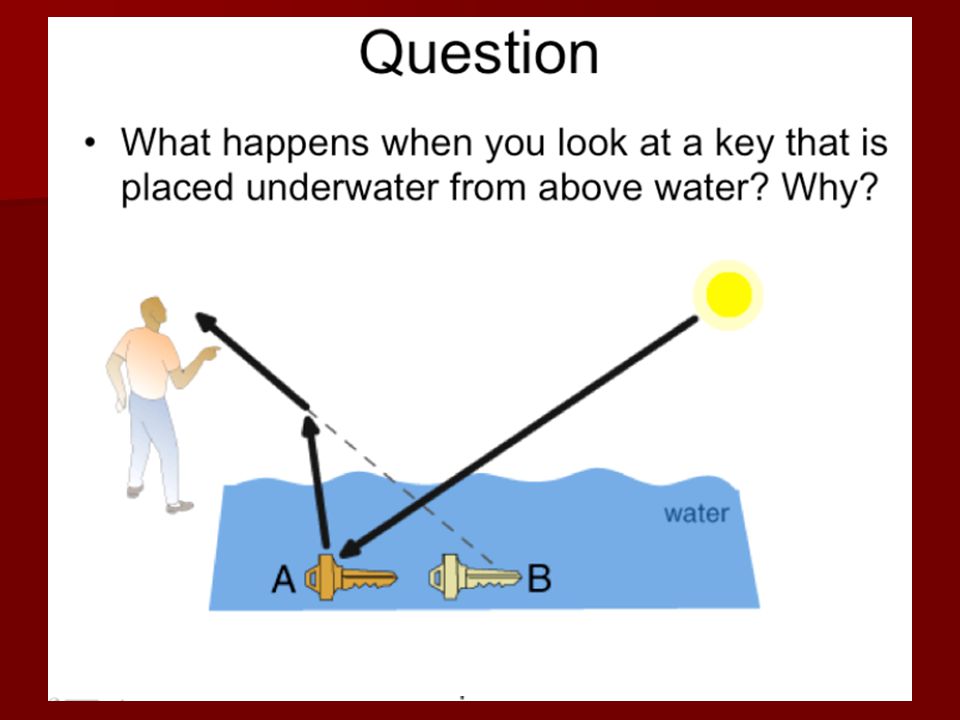 Question

• What happens when you look at a key that is placed underwater from above water? Why?

water

A

B